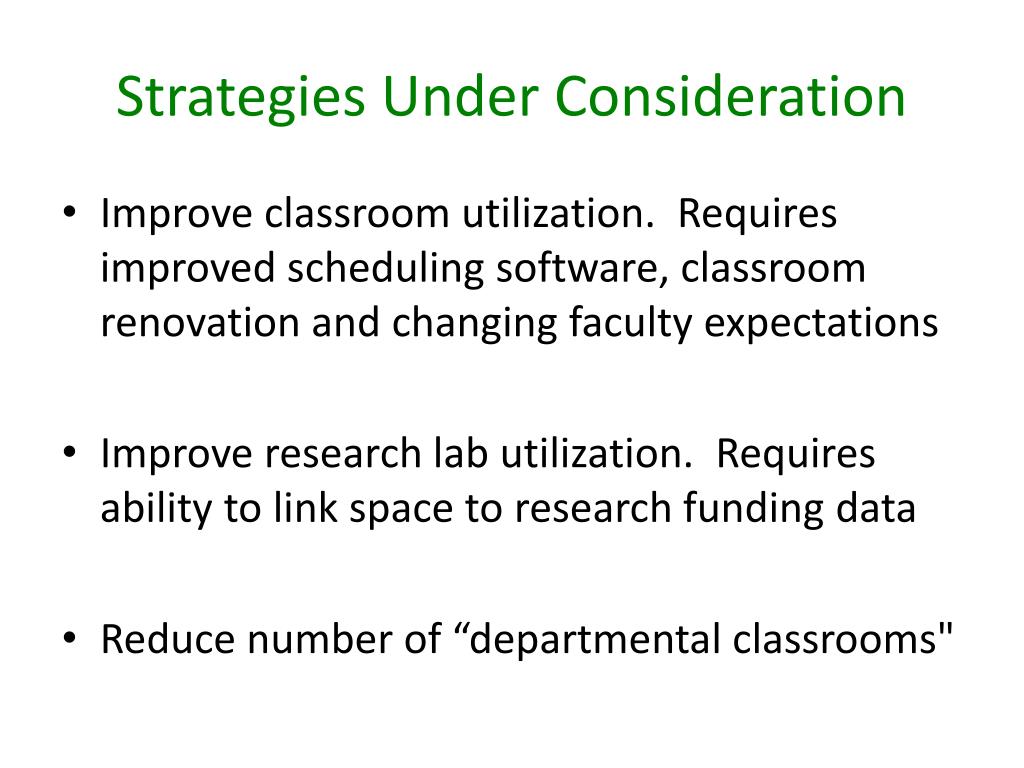 Strategies Under Consideration

• Improve classroom utilization.  Requires improved scheduling software, classroom renovation and changing faculty expectations

• Improve research lab utilization.  Requires ability to link space to research funding data

• Reduce number of “departmental classrooms"